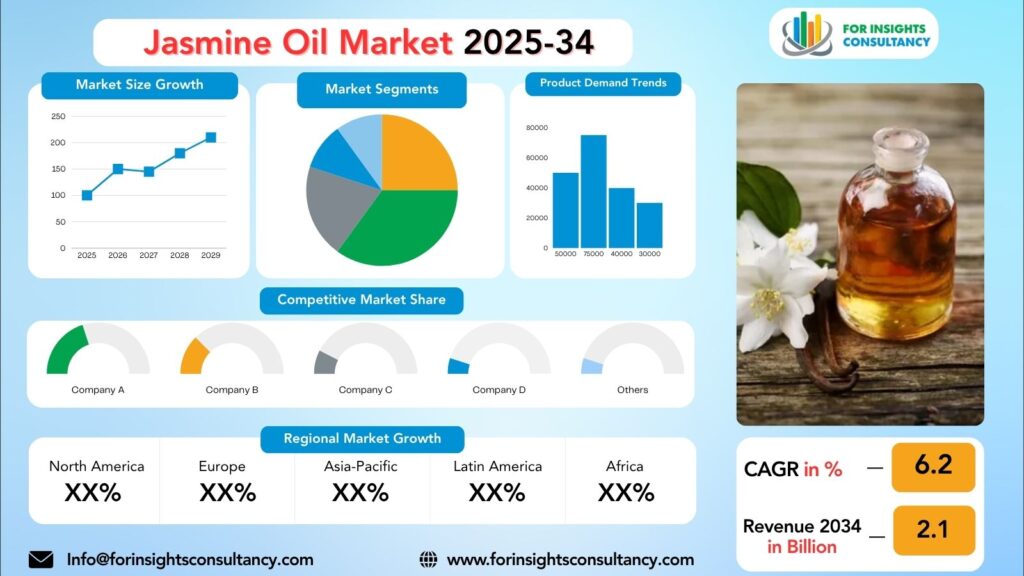 Jasmine Oil Market 2025-34

FOR INSIGHTS CONSULTANCY

Market Size Growth

250
200
150
100
50
0

2025 2026 2027 2028 2029

Market Segments

Product Demand Trends

80000
60000
40000
20000
0

50000 75000 40000 30000

Competitive Market Share

Company A
Company B
Company C
Company D
Others

Regional Market Growth

| North America | Europe | Asia-Pacific | Latin America | Africa |
|---|---|---|---|---|
| XX% | XX% | XX% | XX% | XX% |

CAGR in % — 6.2

Revenue 2034 in Billion — 2.1

Info@forinsightsconsultancy.com

www.forinsightsconsultancy.com